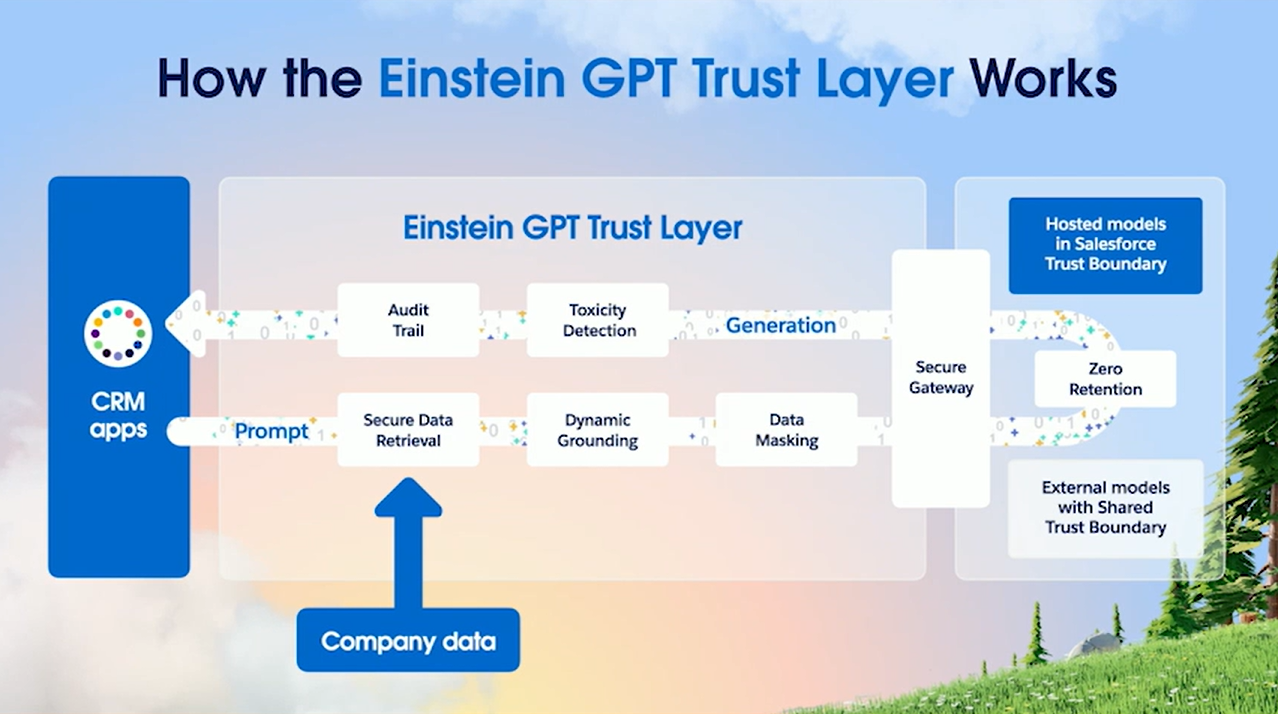 How the Einstein GPT Trust Layer Works

CRM apps

Einstein GPT Trust Layer

Audit Trail

Toxicity Detection

Generation

Prompt

Secure Data Retrieval

Dynamic Grounding

Data Masking

Secure Gateway

Hosted models in Salesforce Trust Boundary

Zero Retention

External models with Shared Trust Boundary

Company data